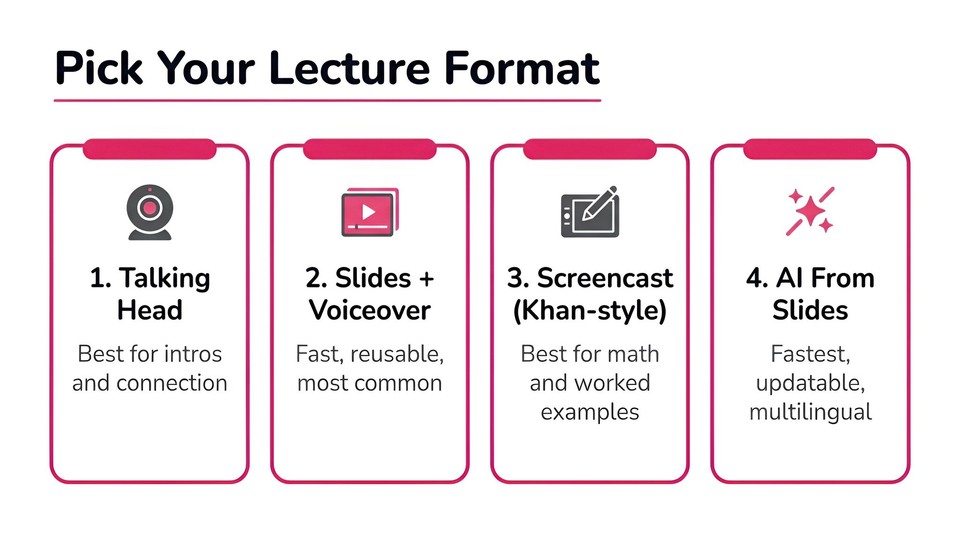 Pick Your Lecture Format

1. Talking Head

Best for intros and connection

2. Slides + Voiceover

Fast, reusable, most common

3. Screencast (Khan-style)

Best for math and worked examples

4. AI From Slides

Fastest, updatable, multilingual